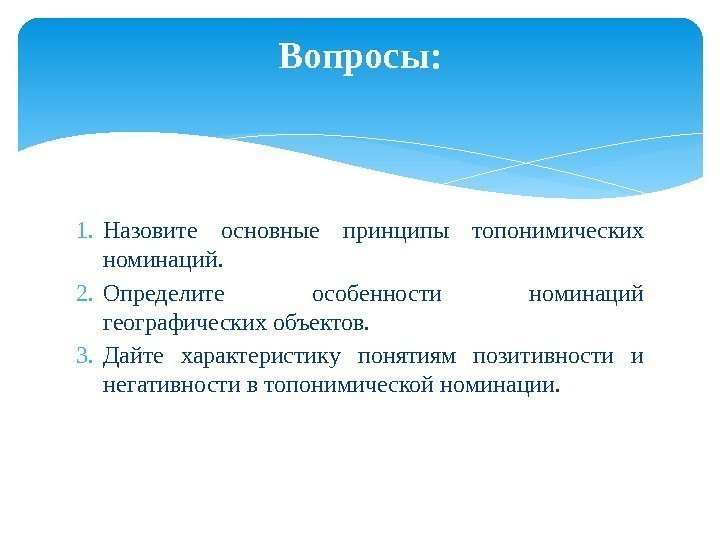 Вопросы:

1. Назовите основные принципы топонимических номинаций.
2. Определите особенности номинаций географических объектов.
3. Дайте характеристику понятиям позитивности и негативности в топонимической номинации.